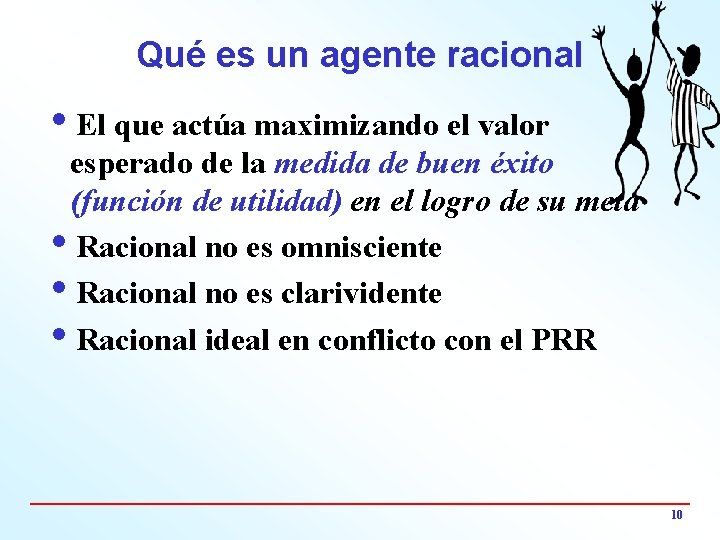 Qué es un agente racional

• El que actúa maximizando el valor esperado de la medida de buen éxito (función de utilidad) en el logro de su meta

• Racional no es omnisciente

• Racional no es clarividente

• Racional ideal en conflicto con el PRR

10